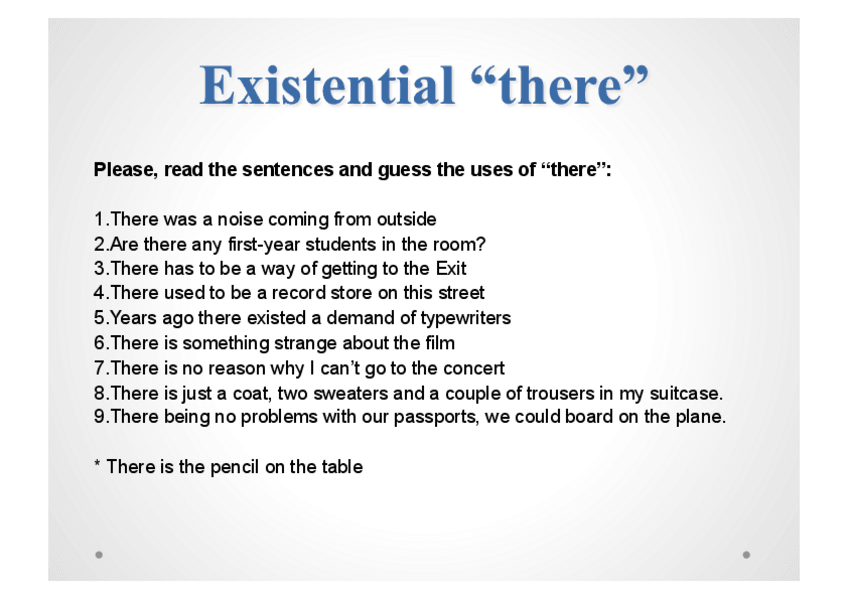 Existential “there”

Please, read the sentences and guess the uses of “there”:

1.There was a noise coming from outside
2.Are there any first-year students in the room?
3.There has to be a way of getting to the Exit
4.There used to be a record store on this street
5.Years ago there existed a demand of typewriters
6.There is something strange about the film
7.There is no reason why I can’t go to the concert
8.There is just a coat, two sweaters and a couple of trousers in my suitcase.
9.There being no problems with our passports, we could board on the plane.

* There is the pencil on the table